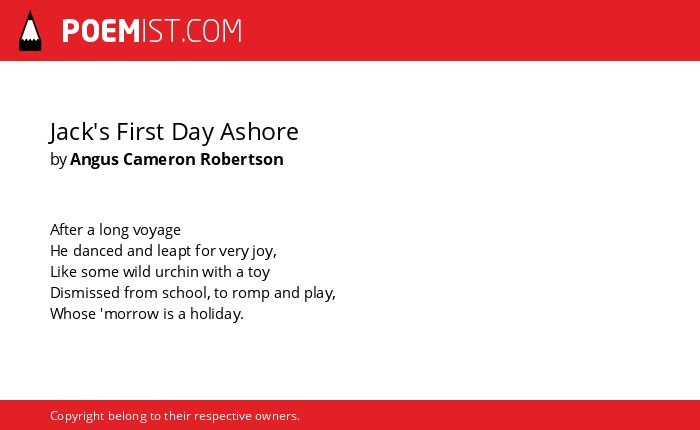 POEMIST.COM

Jack's First Day Ashore
by Angus Cameron Robertson

After a long voyage
He danced and leapt for very joy,
Like some wild urchin with a toy
Dismissed from school, to romp and play,
Whose 'morrow is a holiday.

Copyright belong to their respective owners.